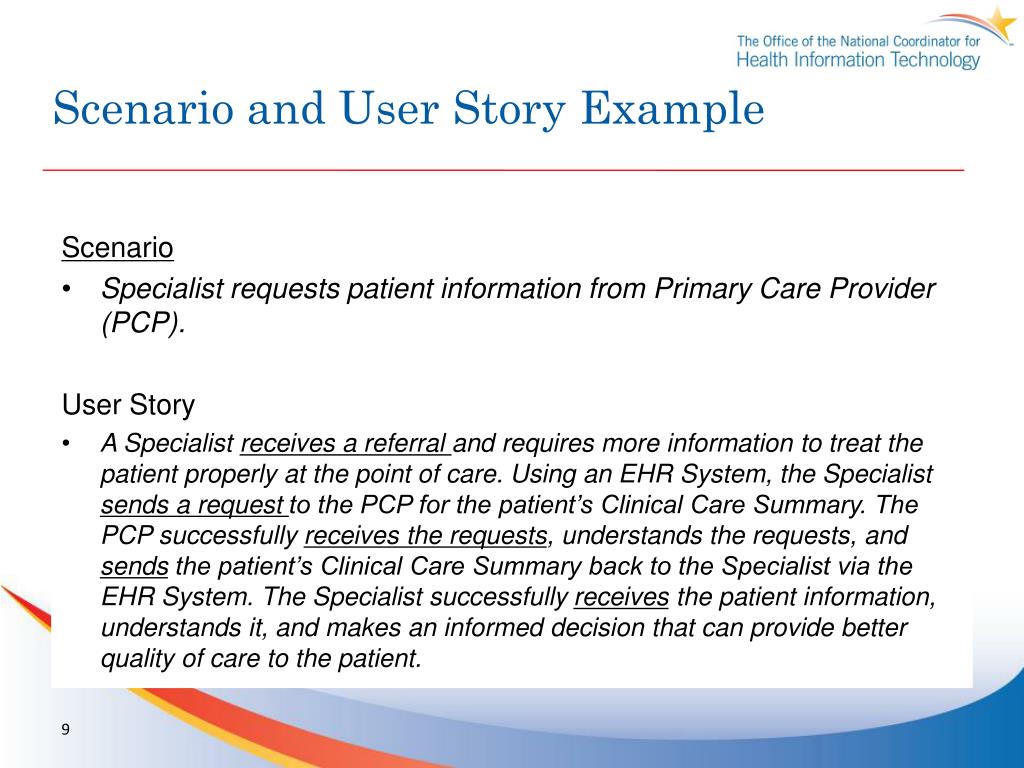 The Office of the National Coordinator for Health Information Technology

Scenario and User Story Example

Scenario
• Specialist requests patient information from Primary Care Provider (PCP).

User Story
• A Specialist receives a referral and requires more information to treat the patient properly at the point of care. Using an EHR System, the Specialist sends a request to the PCP for the patient's Clinical Care Summary. The PCP successfully receives the requests, understands the requests, and sends the patient's Clinical Care Summary back to the Specialist via the EHR System. The Specialist successfully receives the patient information, understands it, and makes an informed decision that can provide better quality of care to the patient.

9